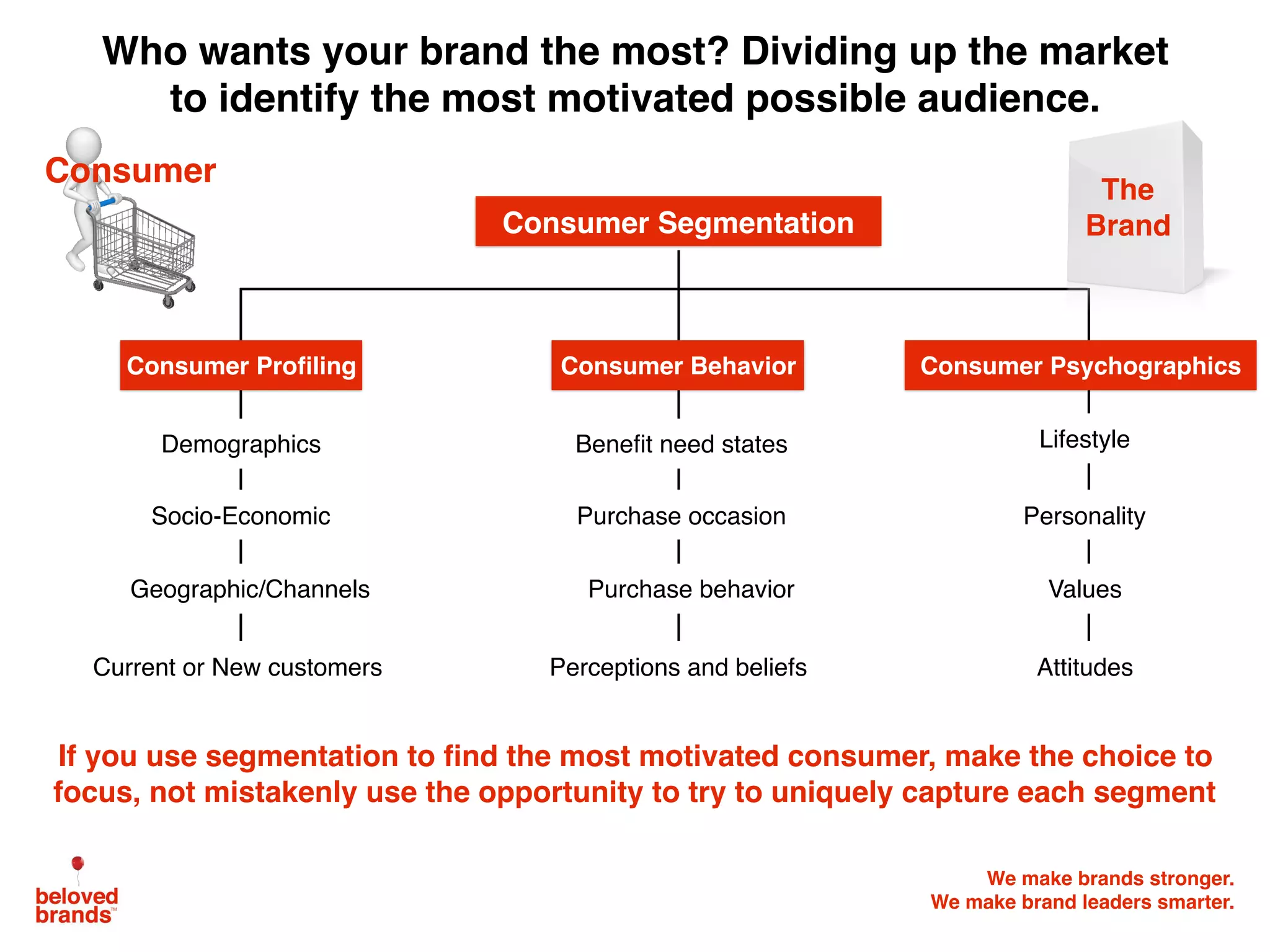 Who wants your brand the most? Dividing up the market to identify the most motivated possible audience.

Consumer

The Brand

Consumer Segmentation

Consumer Profiling

Demographics

Socio-Economic

Geographic/Channels

Current or New customers

Consumer Behavior

Benefit need states

Purchase occasion

Purchase behavior

Perceptions and beliefs

Consumer Psychographics

Lifestyle

Personality

Values

Attitudes

If you use segmentation to find the most motivated consumer, make the choice to focus, not mistakenly use the opportunity to try to uniquely capture each segment

beloved brands™

We make brands stronger.
We make brand leaders smarter.